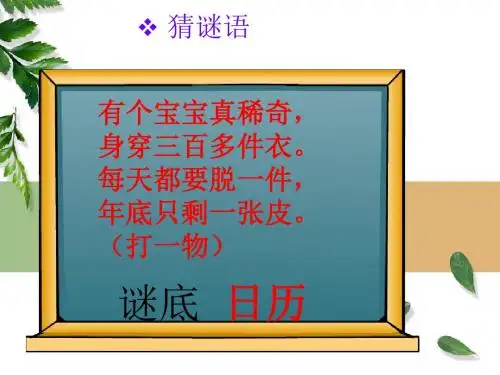 ❖ 猜谜语

有个宝宝真稀奇，
身穿三百多件衣。
每天都要脱一件，
年底只剩一张皮。
（打一物）

谜底 日历